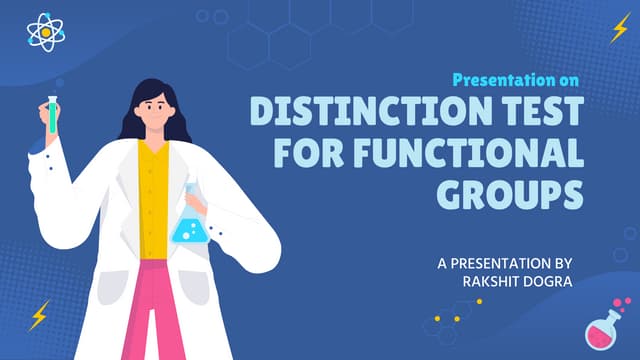 Presentation on

DISTINCTION TEST FOR FUNCTIONAL GROUPS

A PRESENTATION BY
RAKSHIT DOGRA